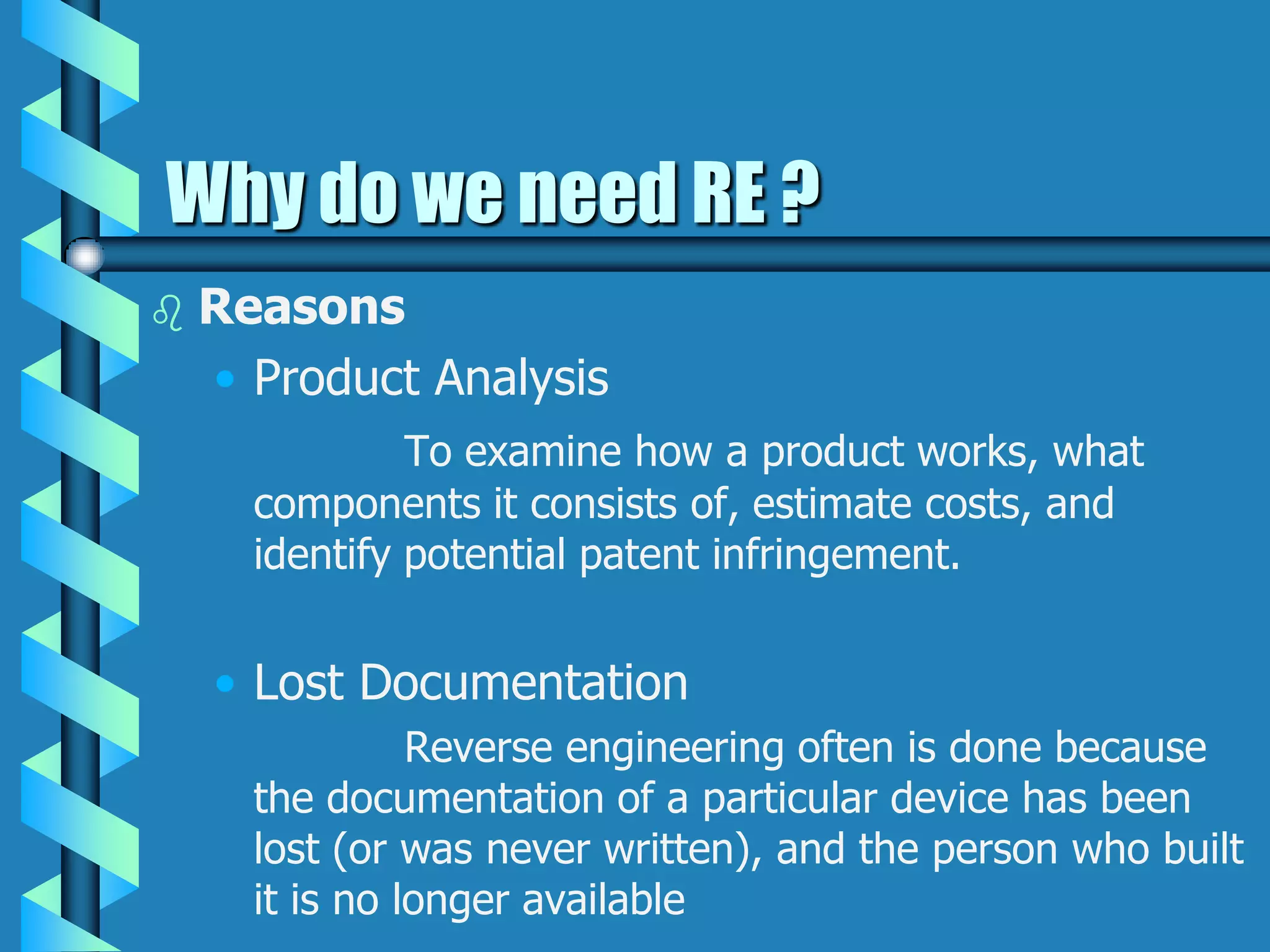 Why do we need RE ?

Reasons

• Product Analysis

To examine how a product works, what components it consists of, estimate costs, and identify potential patent infringement.

• Lost Documentation

Reverse engineering often is done because the documentation of a particular device has been lost (or was never written), and the person who built it is no longer available